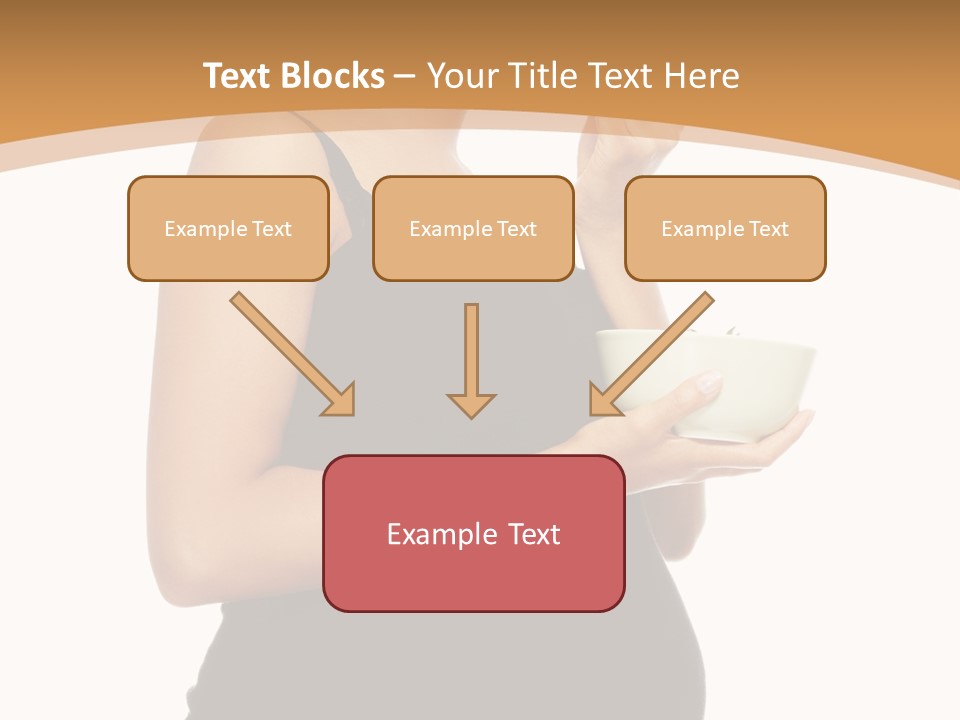 Text Blocks – Your Title Text Here

Example Text

Example Text

Example Text

Example Text